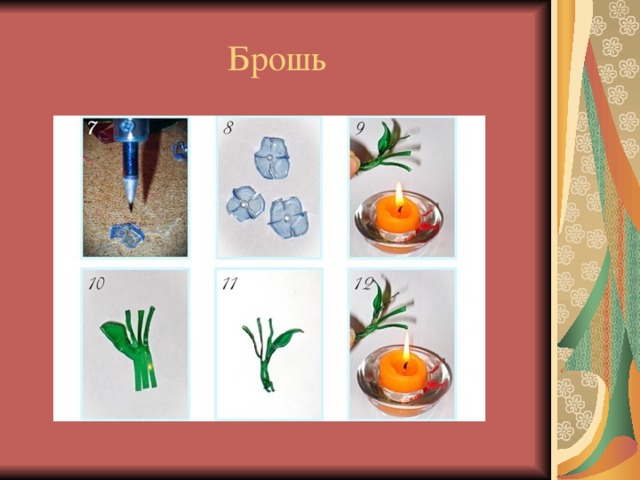 Брошь

7

8

9

10

11

12